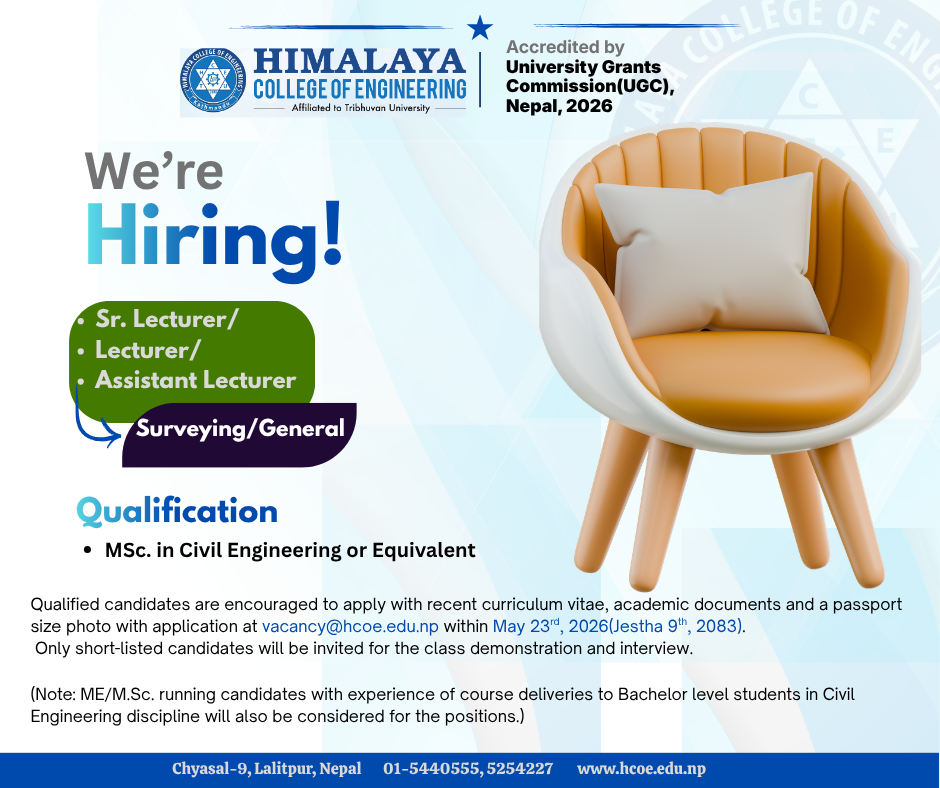 HIMALAYA COLLEGE OF ENGINEERING
Affiliated to Tribhuvan University

Accredited by University Grants Commission(UGC), Nepal, 2026

We're Hiring!

• Sr. Lecturer/
• Lecturer/
• Assistant Lecturer

Surveying/General

Qualification

• MSc. in Civil Engineering or Equivalent

Qualified candidates are encouraged to apply with recent curriculum vitae, academic documents and a passport size photo with application at vacancy@hcoe.edu.np within May 23$^{rd}$, 2026(Jestha 9$^{th}$, 2083).
Only short-listed candidates will be invited for the class demonstration and interview.

(Note: ME/M.Sc. running candidates with experience of course deliveries to Bachelor level students in Civil Engineering discipline will also be considered for the positions.)

Chyasal-9, Lalitpur, Nepal 01-5440555, 5254227 www.hcoe.edu.np